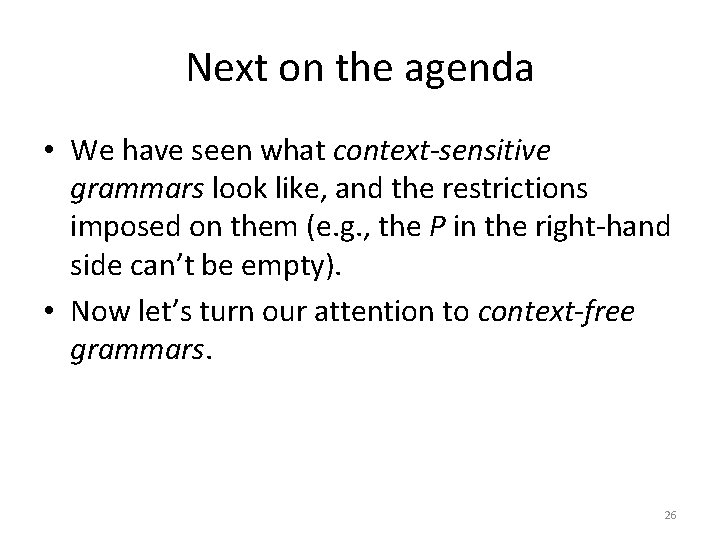 Next on the agenda

• We have seen what context-sensitive grammars look like, and the restrictions imposed on them (e.g., the P in the right-hand side can't be empty).

• Now let's turn our attention to context-free grammars.

26